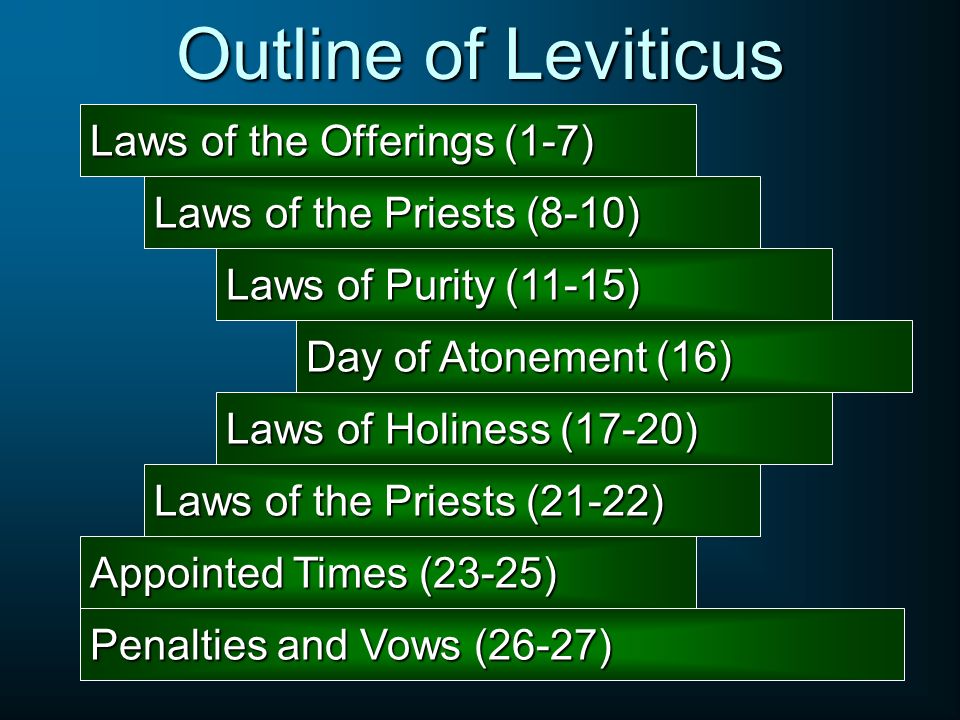 Outline of Leviticus

Laws of the Offerings (1-7)

Laws of the Priests (8-10)

Laws of Purity (11-15)

Day of Atonement (16)

Laws of Holiness (17-20)

Laws of the Priests (21-22)

Appointed Times (23-25)

Penalties and Vows (26-27)